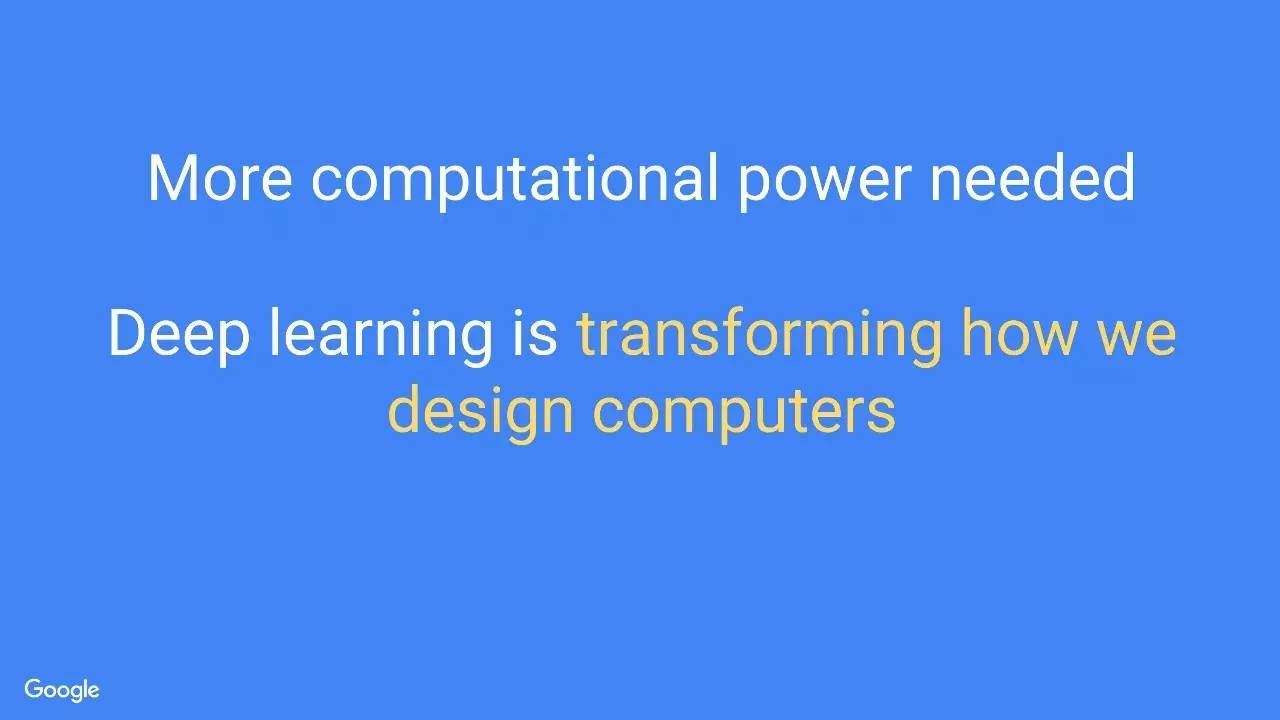 More computational power needed

Deep learning is transforming how we design computers

Google